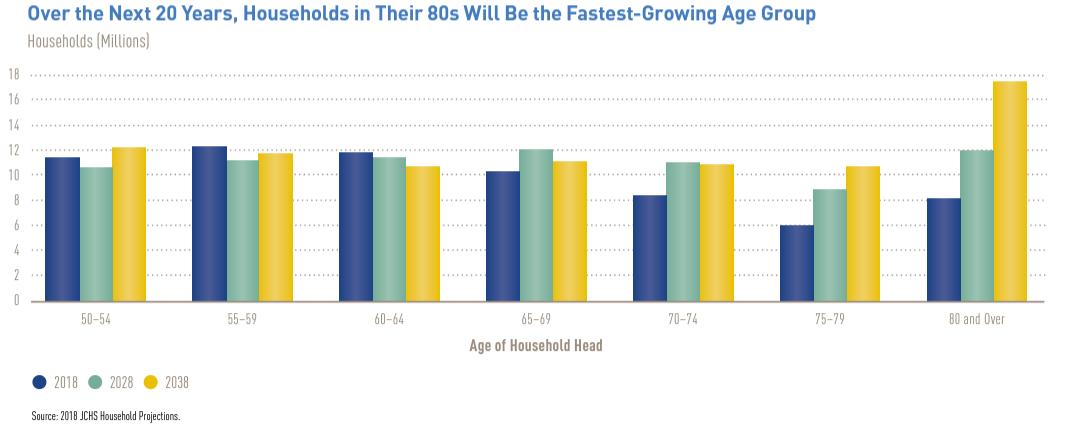 Over the Next 20 Years, Households in Their 80s Will Be the Fastest-Growing Age Group

Households (Millions)

18
16
14
12
10
8
6
4
2
0

50–54
55–59
60–64
65–69
70–74
75–79
80 and Over

Age of Household Head

2018 2028 2038

Source: 2018 JCHS Household Projections.